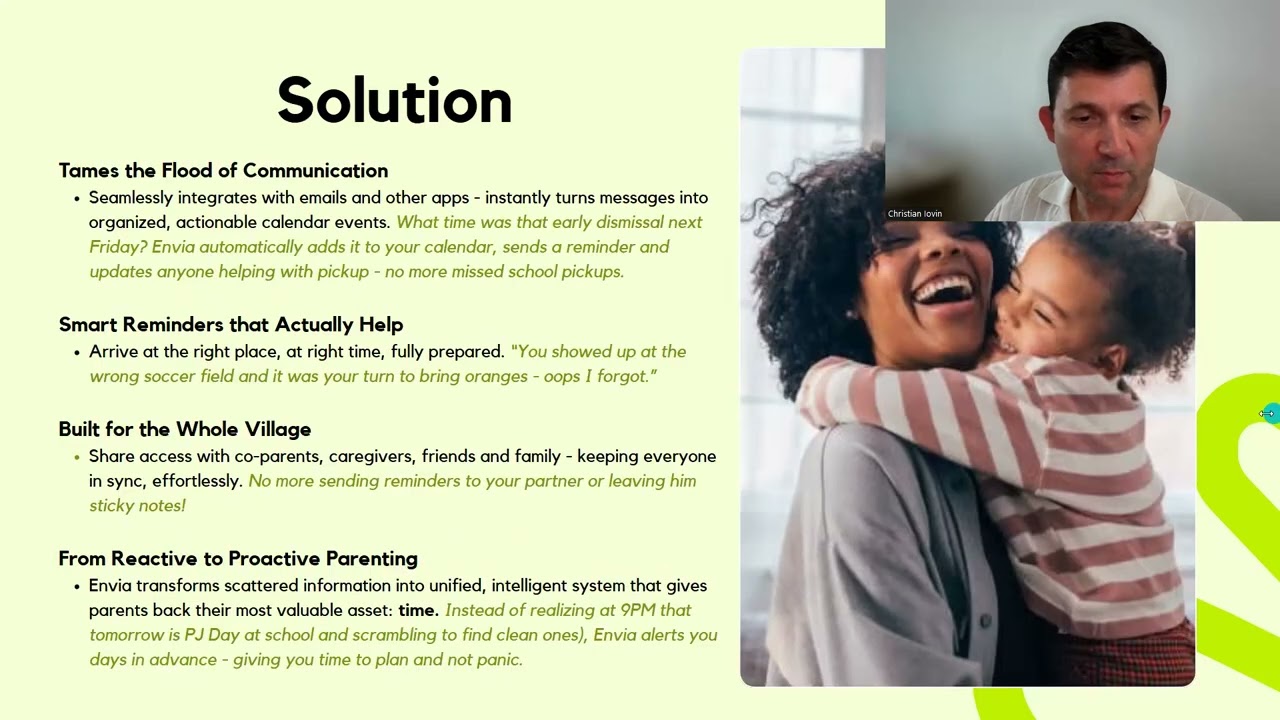 Solution

Tames the Flood of Communication

• Seamlessly integrates with emails and other apps - instantly turns messages into organized, actionable calendar events. What time was that early dismissal next Friday? Envia automatically adds it to your calendar, sends a reminder and updates anyone helping with pickup - no more missed school pickups.

Smart Reminders that Actually Help

• Arrive at the right place, at right time, fully prepared. "You showed up at the wrong soccer field and it was your turn to bring oranges - oops I forgot."

Built for the Whole Village

• Share access with co-parents, caregivers, friends and family - keeping everyone in sync, effortlessly. No more sending reminders to your partner or leaving him sticky notes!

From Reactive to Proactive Parenting

• Envia transforms scattered information into unified, intelligent system that gives parents back their most valuable asset: time. Instead of realizing at 9PM that tomorrow is PJ Day at school and scrambling to find clean ones), Envia alerts you days in advance - giving you time to plan and not panic.

Christian Iovin